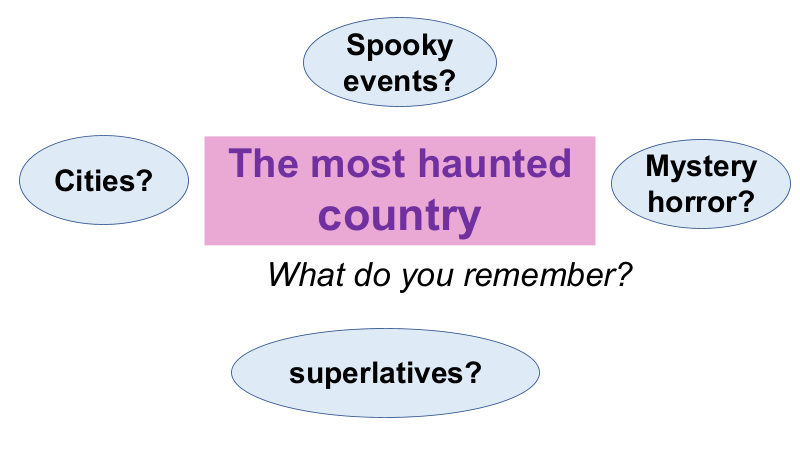 Spooky events?

Cities?

The most haunted country

Mystery horror?

What do you remember?

superlatives?